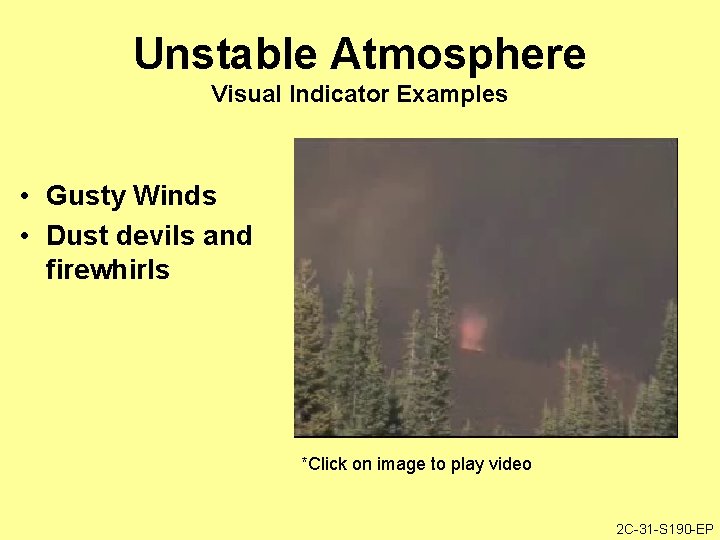 Unstable Atmosphere
Visual Indicator Examples

• Gusty Winds
• Dust devils and firewhirls

*Click on image to play video

2C-31-S190-EP